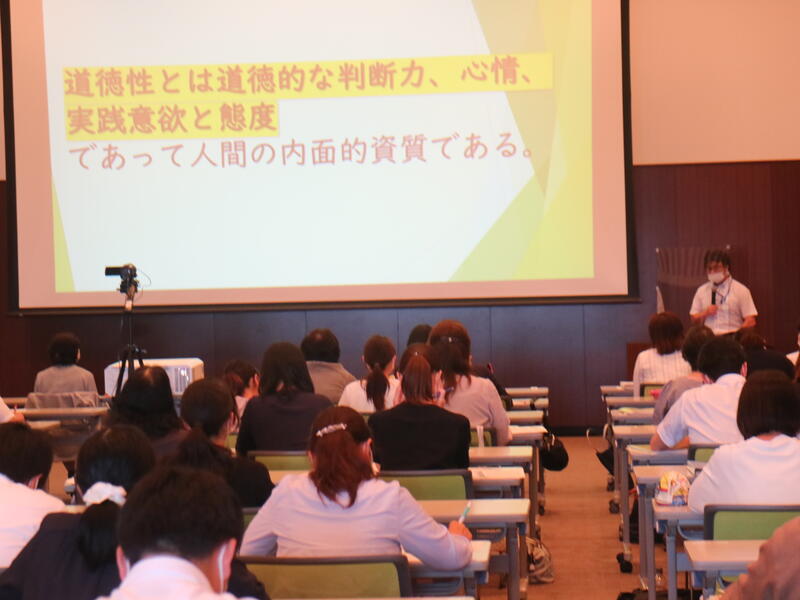 道徳性とは道徳的な判断力、心情、実践意欲と態度であって人間の内面的資質である。